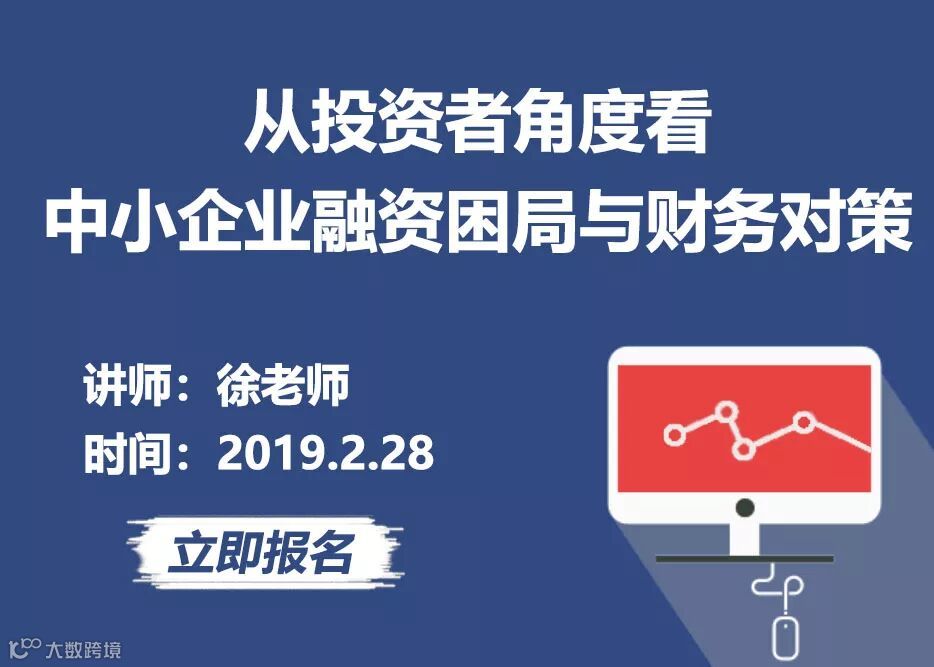 从投资者角度看
中小企业融资困局与财务对策

讲师：徐老师
时间：2019.2.28

立即报名

大数跨境